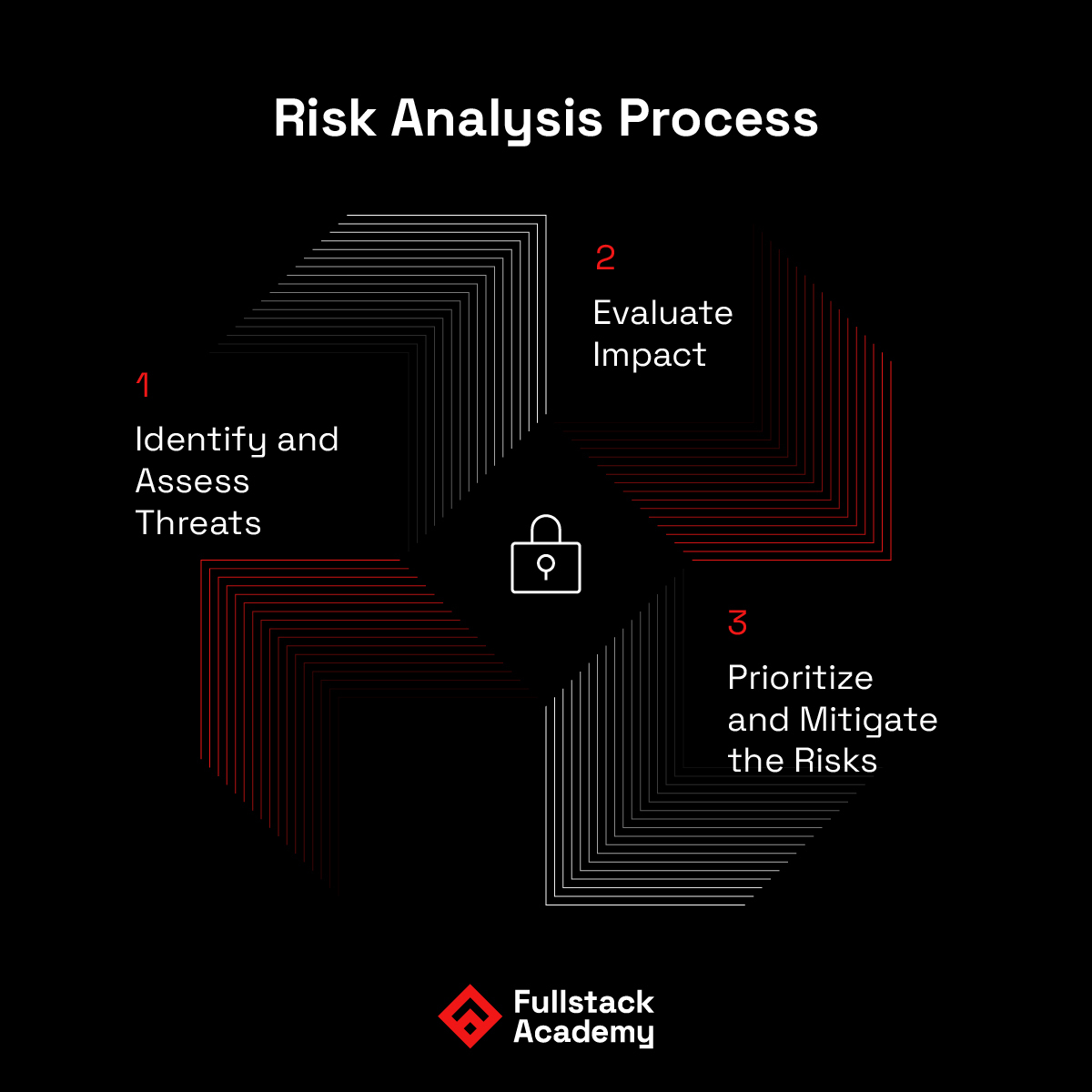 Risk Analysis Process

1

Identify and Assess Threats

2

Evaluate Impact

3

Prioritize and Mitigate the Risks

Fullstack Academy